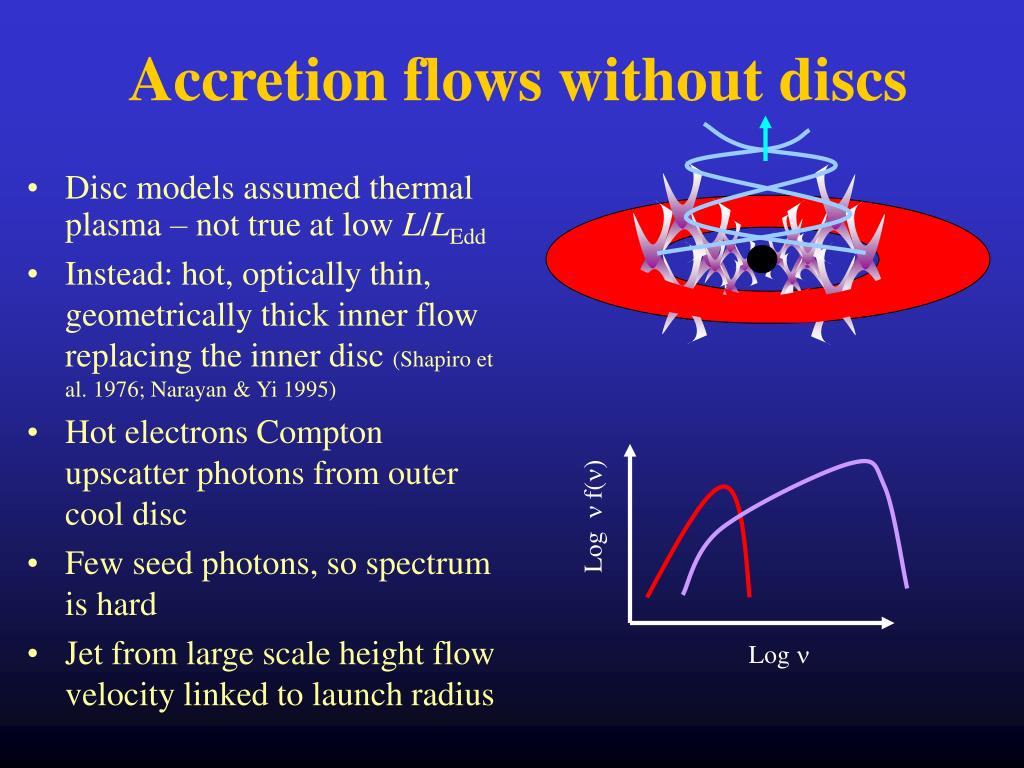 Accretion flows without discs

• Disc models assumed thermal plasma – not true at low $L/L_{Edd}$
• Instead: hot, optically thin, geometrically thick inner flow replacing the inner disc (Shapiro et al. 1976; Narayan & Yi 1995)
• Hot electrons Compton upscatter photons from outer cool disc
• Few seed photons, so spectrum is hard
• Jet from large scale height flow velocity linked to launch radius

Log $\nu$ f($\nu$)

Log $\nu$